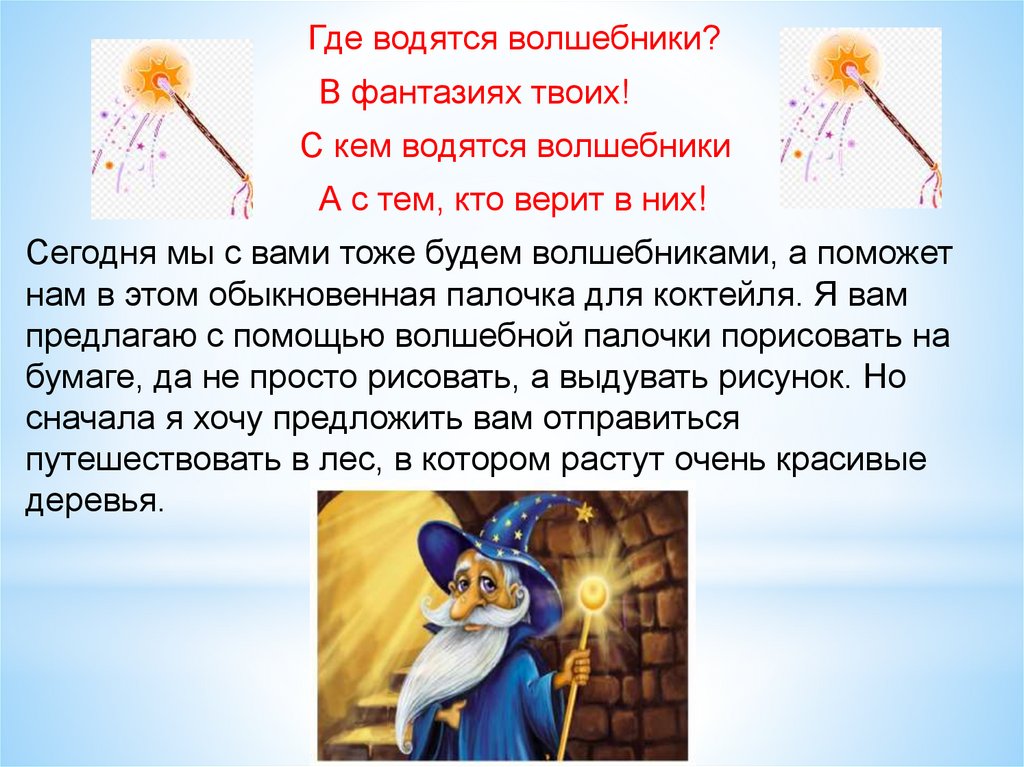 Где водятся волшебники?
В фантазиях твоих!
С кем водятся волшебники
А с тем, кто верит в них!

Сегодня мы с вами тоже будем волшебниками, а поможет нам в этом обыкновенная палочка для коктейля. Я вам предлагаю с помощью волшебной палочки порисовать на бумаге, да не просто рисовать, а выдувать рисунок. Но сначала я хочу предложить вам отправиться путешествовать в лес, в котором растут очень красивые деревья.